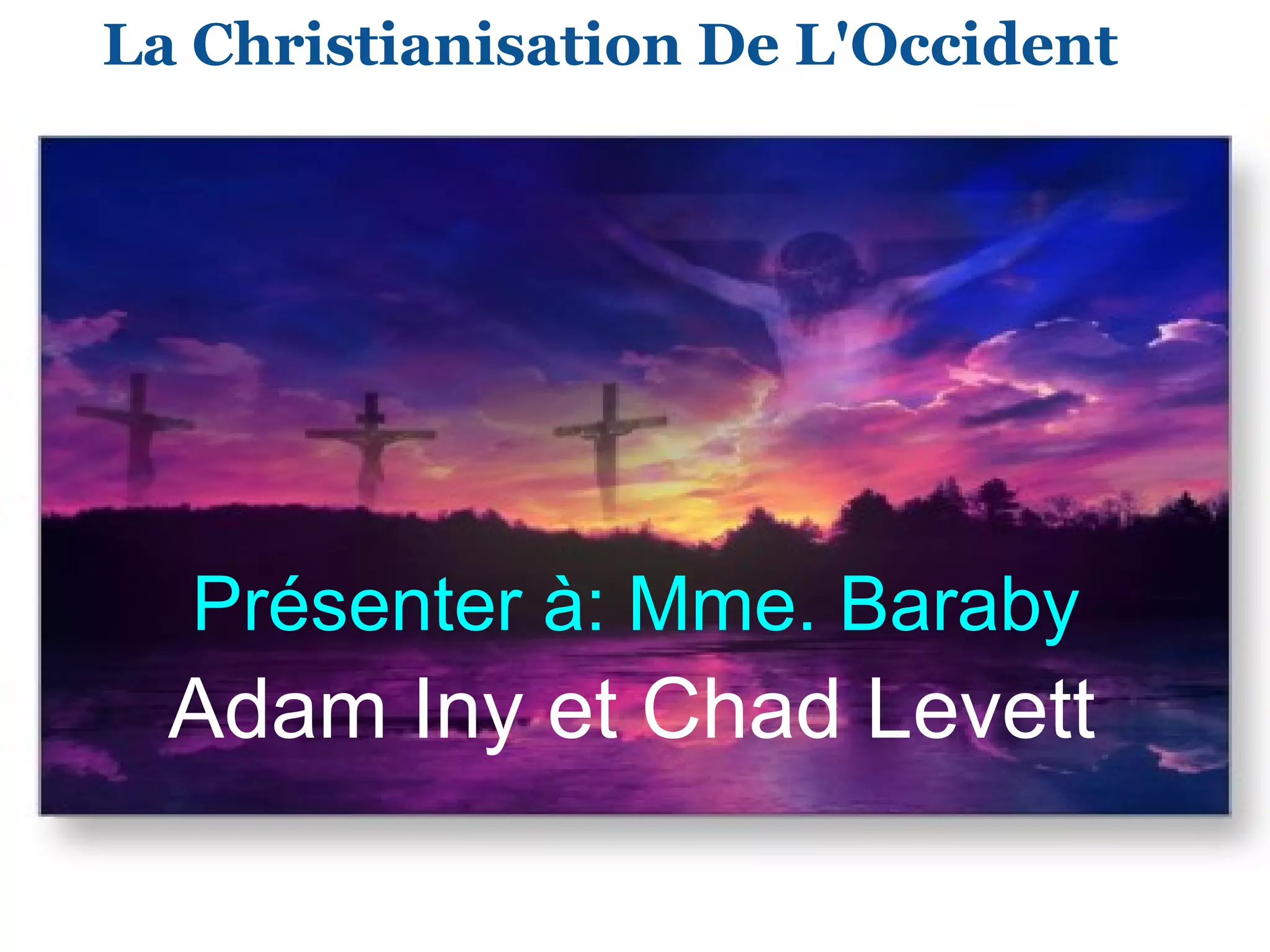 La Christianisation De L'Occident

Présenter à: Mme. Baraby

Adam Iny et Chad Levett